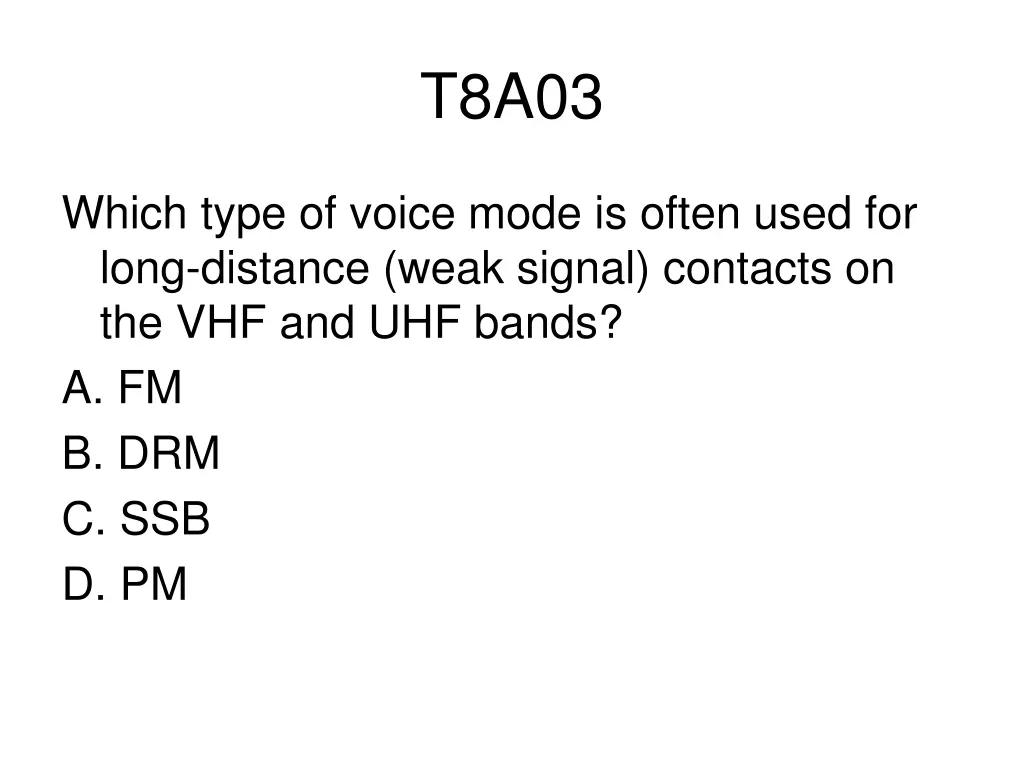 T8A03

Which type of voice mode is often used for long-distance (weak signal) contacts on the VHF and UHF bands?

A. FM

B. DRM

C. SSB

D. PM